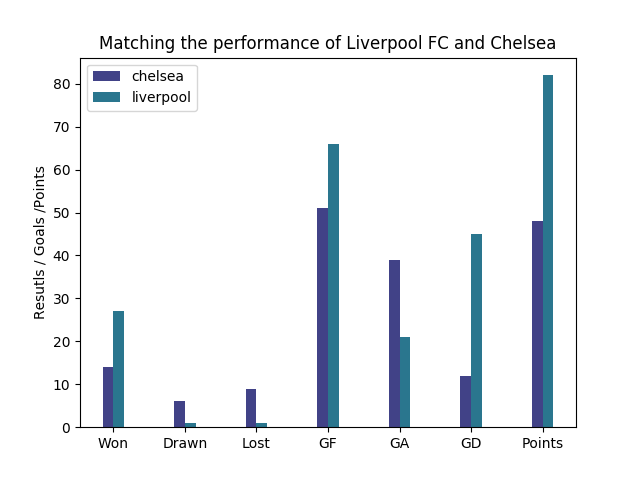 Matching the performance of Liverpool FC and Chelsea

chelsea
liverpool

Resutls / Goals /Points

80
70
60
50
40
30
20
10
0

Won
Drawn
Lost
GF
GA
GD
Points